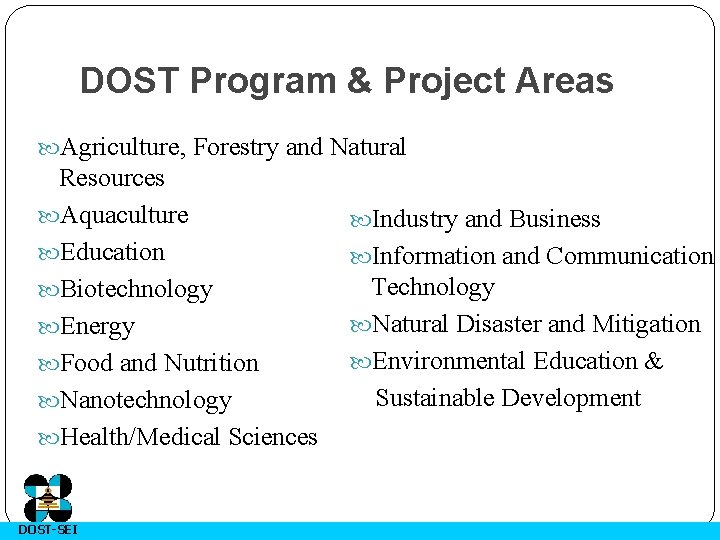 DOST Program & Project Areas

Agriculture, Forestry and Natural Resources

Aquaculture

Education

Biotechnology

Energy

Food and Nutrition

Nanotechnology

Health/Medical Sciences

Industry and Business

Information and Communication Technology

Natural Disaster and Mitigation

Environmental Education & Sustainable Development

DOST-SEI